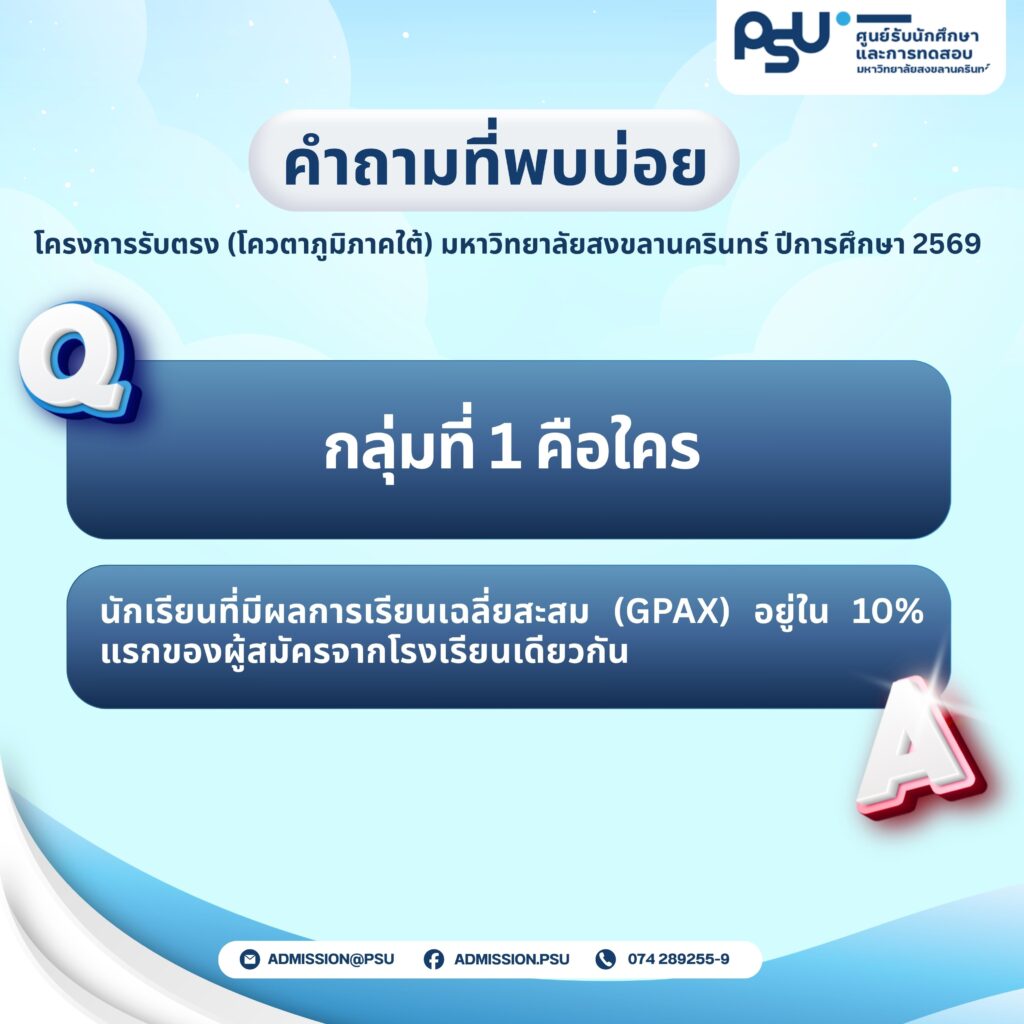 PSU ศูนย์รับนักศึกษาและการทดสอบ มหาวิทยาลัยสงขลานครินทร์

คำถามที่พบบ่อย

โครงการรับตรง (โควตาภูมิภาคใต้) มหาวิทยาลัยสงขลานครินทร์ ปีการศึกษา 2569

Q

กลุ่มที่ 1 คือใคร

นักเรียนที่มีผลการเรียนเฉลี่ยสะสม (GPAX) อยู่ใน 10% แรกของผู้สมัครจากโรงเรียนเดียวกัน

A

ADMISSION@PSU ADMISSION.PSU 074 289255-9